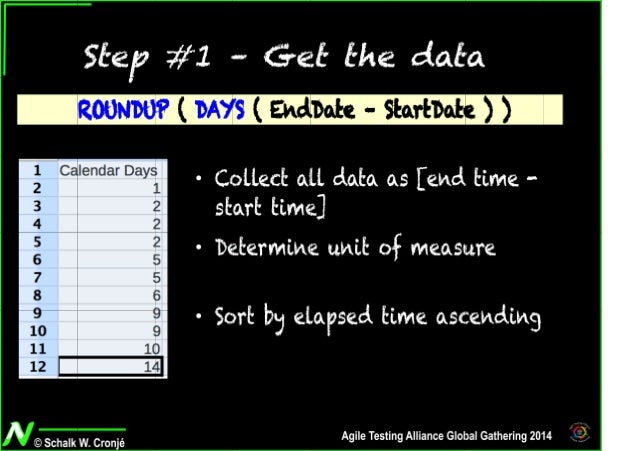 Step #1 - Get the data

ROUNDUP ( DAYS ( EndDate - StartDate ) )

| 1 | Calendar Days |
|---|---|
| 2 | 1 |
| 3 | 2 |
| 4 | 2 |
| 5 | 2 |
| 6 | 5 |
| 7 | 5 |
| 8 | 6 |
| 9 | 9 |
| 10 | 9 |
| 11 | 10 |
| 12 | 14 |

• Collect all data as [end time - start time]

• Determine unit of measure

• Sort by elapsed time ascending

N © Schalk W. Cronjé

Agile Testing Alliance Global Gathering 2014